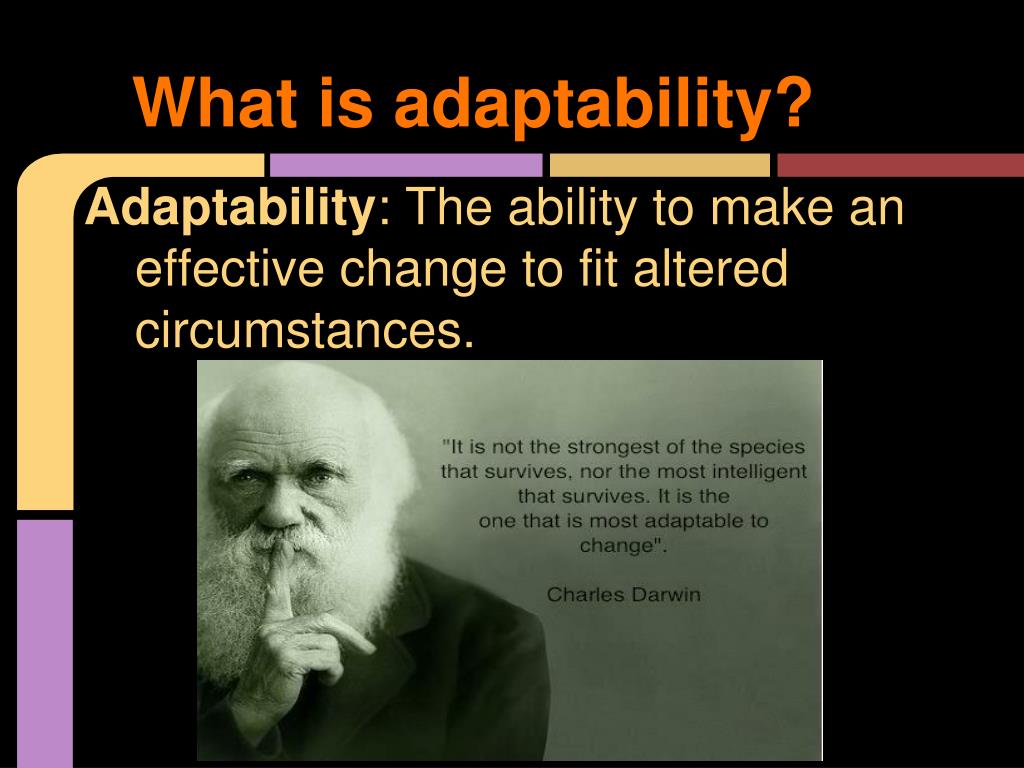 What is adaptability?

Adaptability: The ability to make an effective change to fit altered circumstances.

"It is not the strongest of the species that survives, nor the most intelligent that survives. It is the one that is most adaptable to change".

Charles Darwin